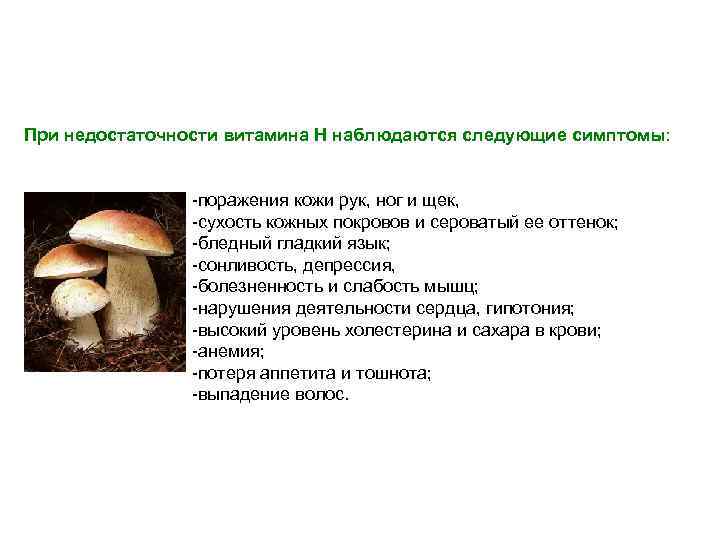 При недостаточности витамина Н наблюдаются следующие симптомы:

-поражения кожи рук, ног и щек,
-сухость кожных покровов и сероватый ее оттенок;
-бледный гладкий язык;
-сонливость, депрессия,
-болезненность и слабость мышц;
-нарушения деятельности сердца, гипотония;
-высокий уровень холестерина и сахара в крови;
-анемия;
-потеря аппетита и тошнота;
-выпадение волос.